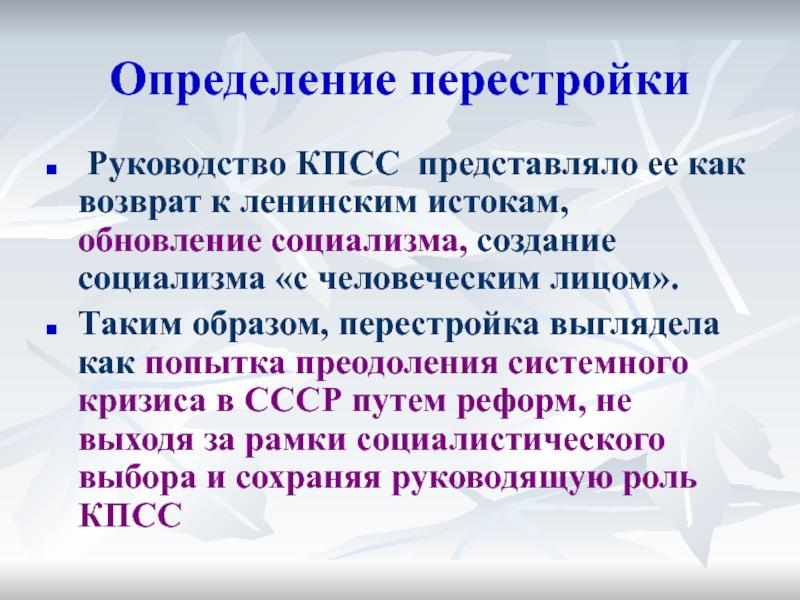 Определение перестройки

Руководство КПСС представляло ее как возврат к ленинским истокам, обновление социализма, создание социализма «с человеческим лицом».

Таким образом, перестройка выглядела как попытка преодоления системного кризиса в СССР путем реформ, не выходя за рамки социалистического выбора и сохраняя руководящую роль КПСС